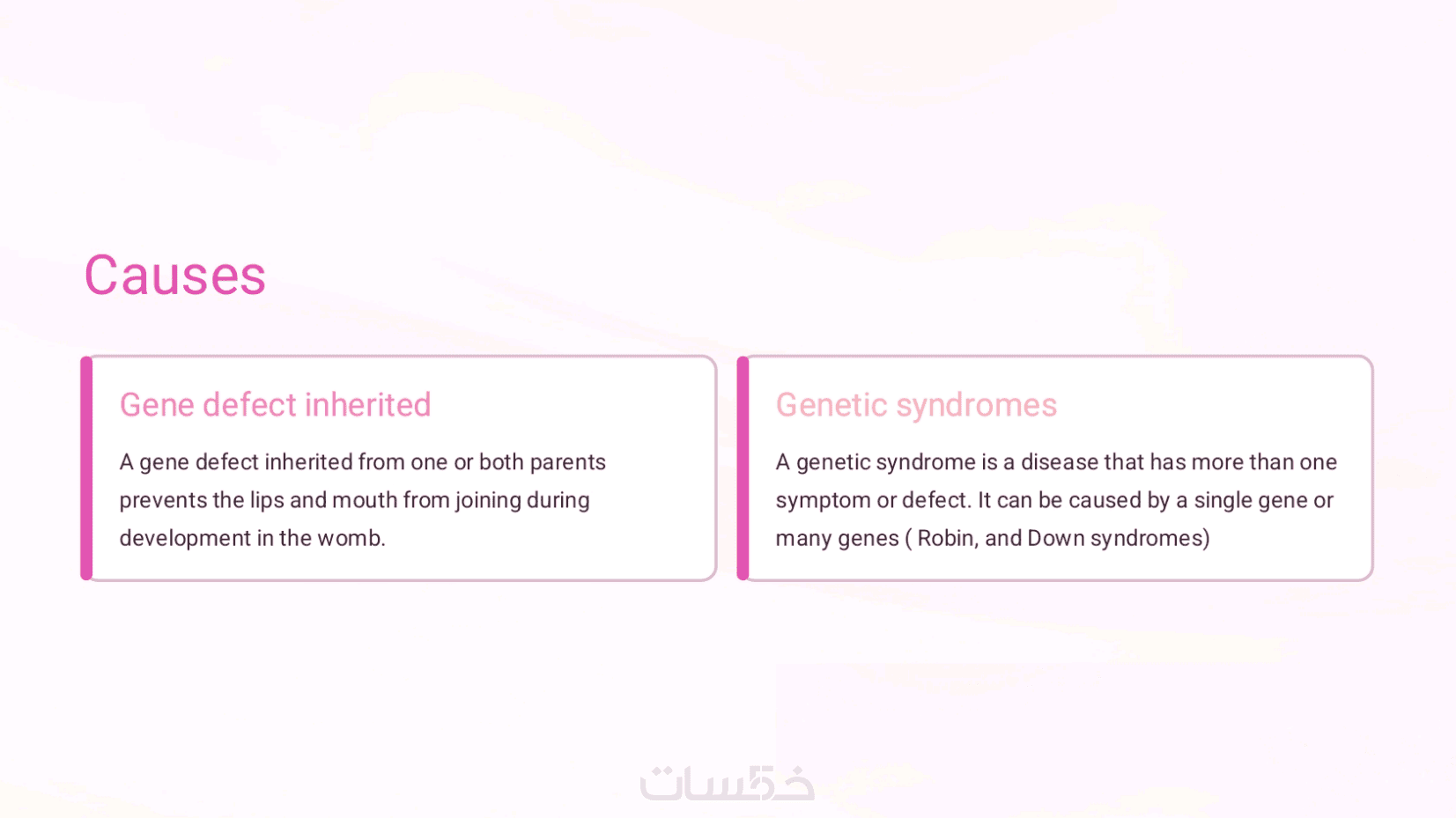 Causes

Gene defect inherited

A gene defect inherited from one or both parents prevents the lips and mouth from joining during development in the womb.

Genetic syndromes

A genetic syndrome is a disease that has more than one symptom or defect. It can be caused by a single gene or many genes ( Robin, and Down syndromes)

خمسات